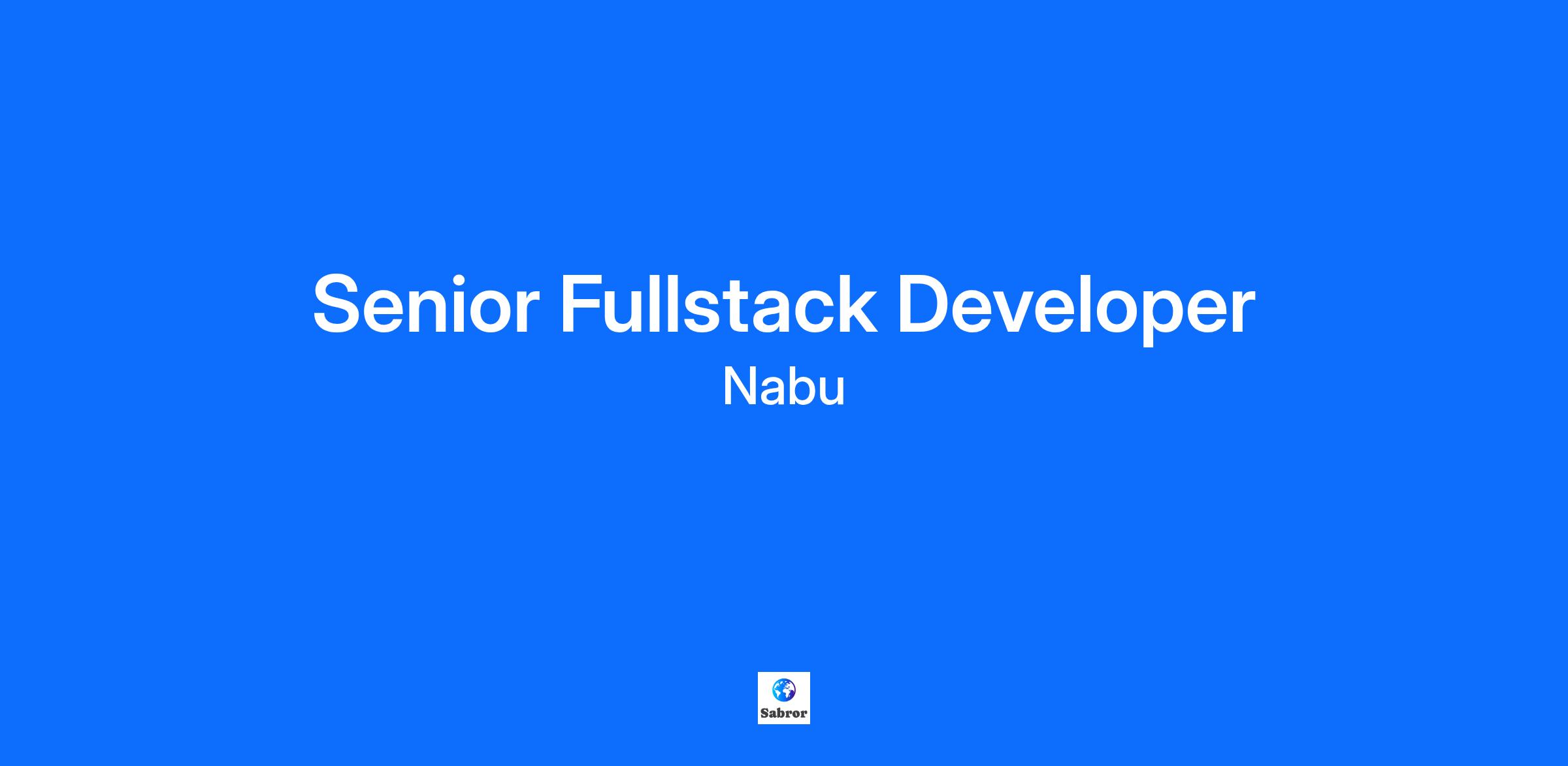 Senior Fullstack Developer

Nabu

Sabror